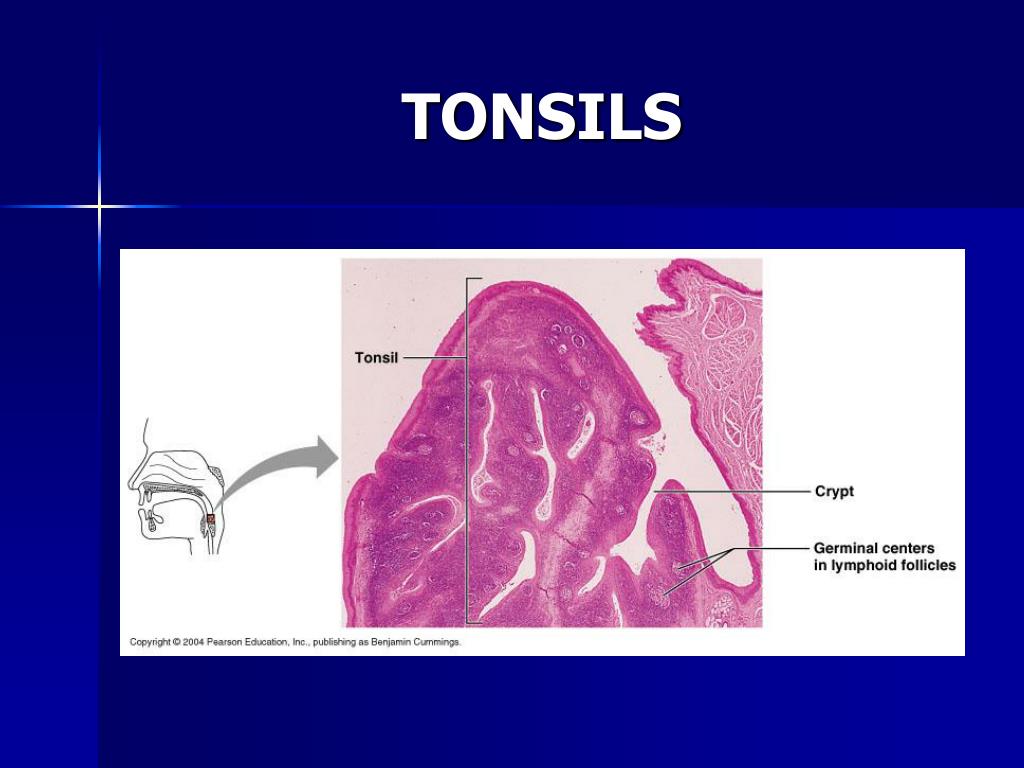 TONSILS

Tonsil

Crypt

Germinal centers in lymphoid follicles

Copyright © 2004 Pearson Education, Inc., publishing as Benjamin Cummings.